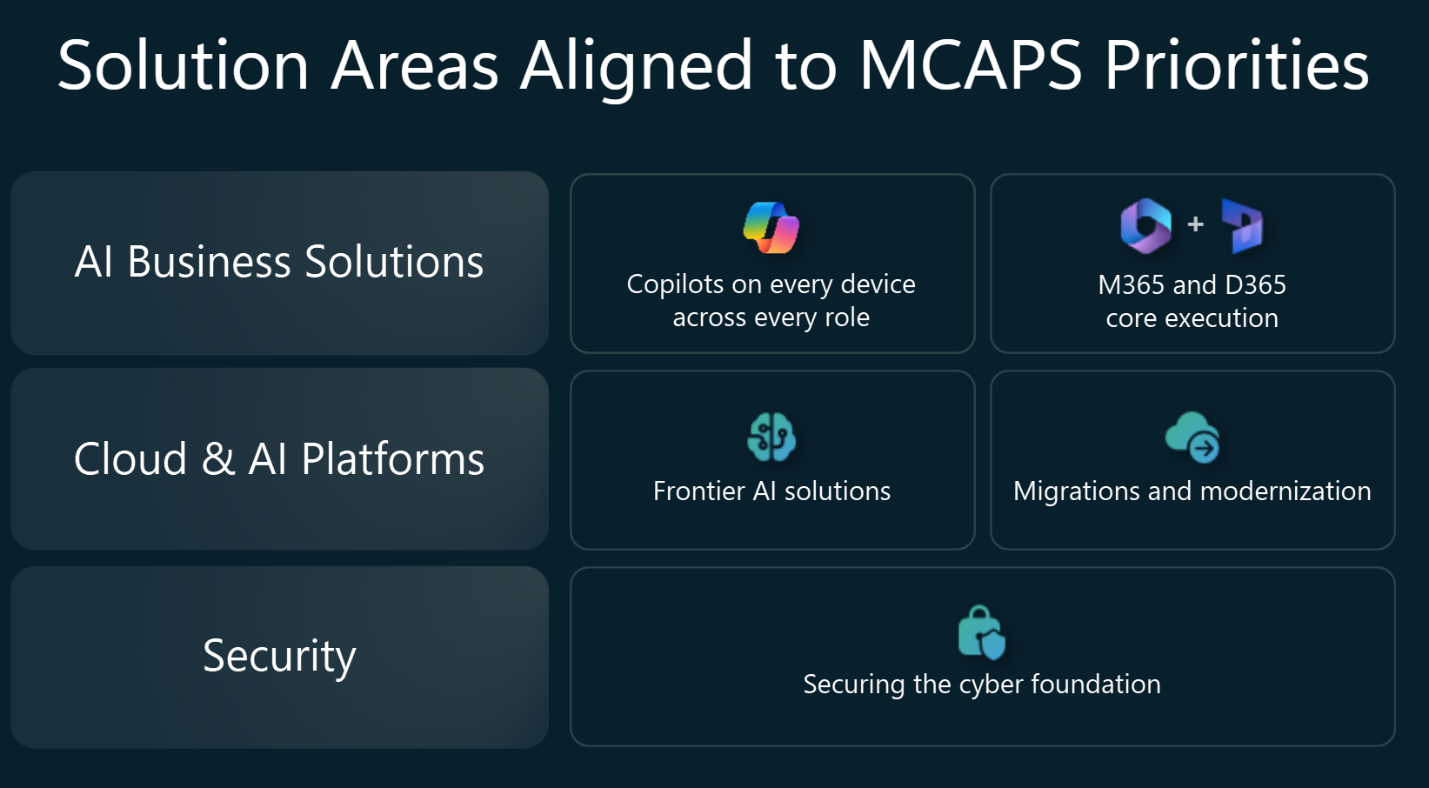 Solution Areas Aligned to MCAPS Priorities

AI Business Solutions

Copilots on every device across every role

+

M365 and D365 core execution

Cloud & AI Platforms

Frontier AI solutions

Migrations and modernization

Security

Securing the cyber foundation